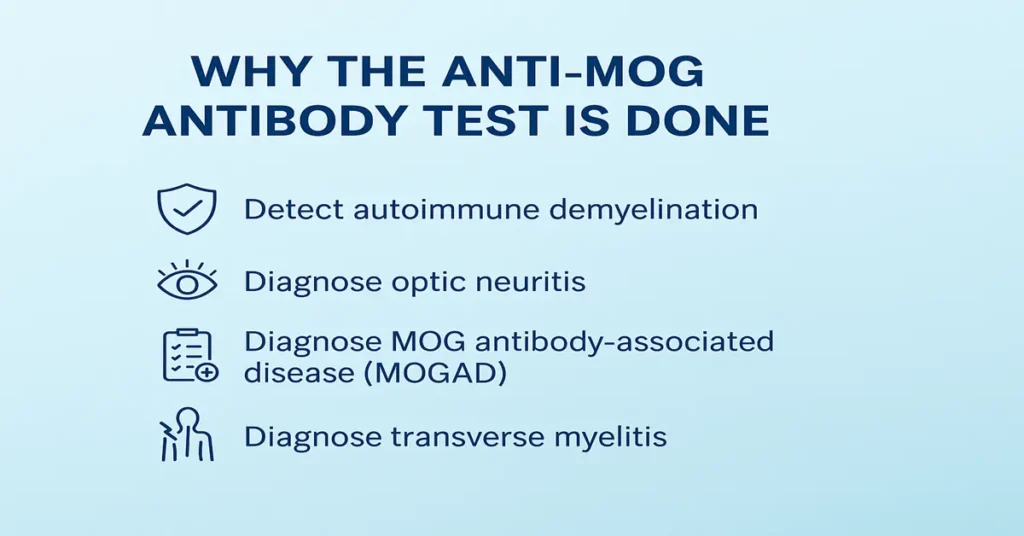 WHY THE ANTI-MOG ANTIBODY TEST IS DONE

Detect autoimmune demyelination

Diagnose optic neuritis

Diagnose MOG antibody-associated disease (MOGAD)

Diagnose transverse myelitis